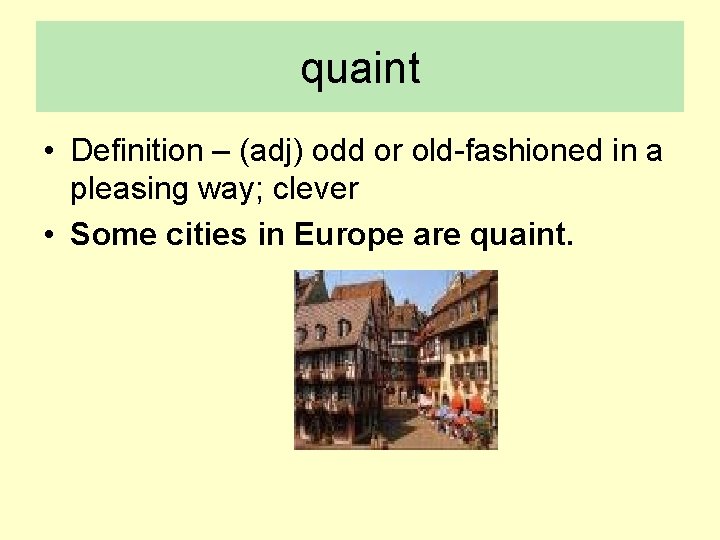 quaint

• Definition – (adj) odd or old-fashioned in a pleasing way; clever
• Some cities in Europe are quaint.